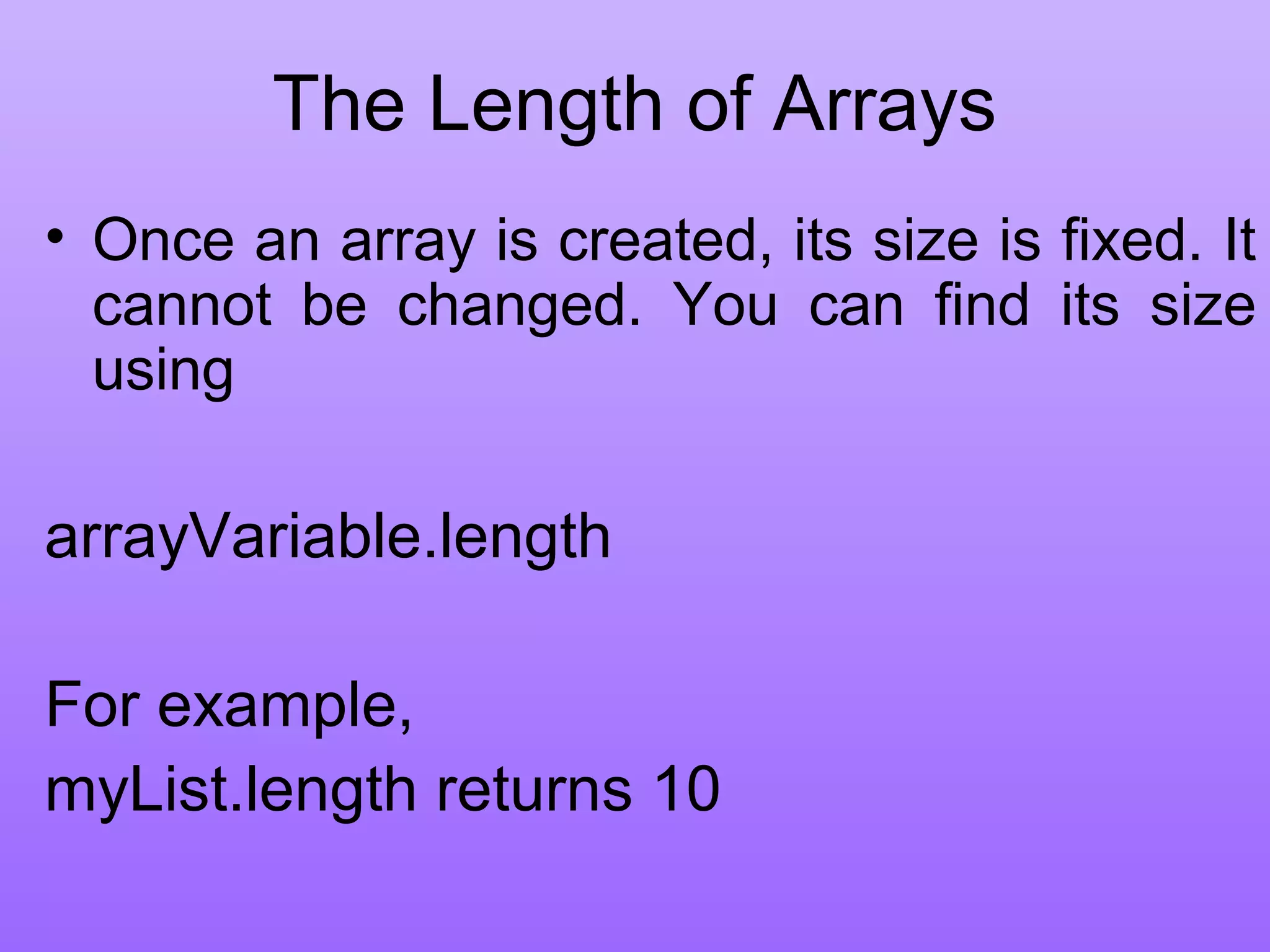 The Length of Arrays

• Once an array is created, its size is fixed. It cannot be changed. You can find its size using

arrayVariable.length

For example,
myList.length returns 10